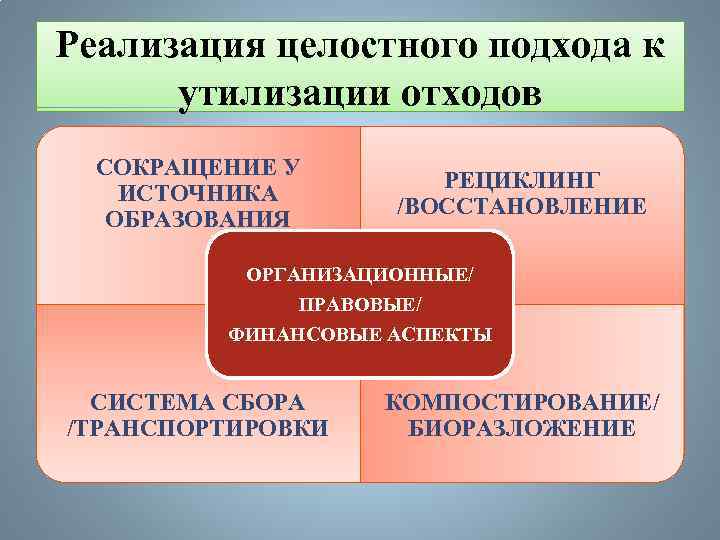 Реализация целостного подхода к утилизации отходов

СОКРАЩЕНИЕ У ИСТОЧНИКА ОБРАЗОВАНИЯ

РЕЦИКЛИНГ /ВОССТАНОВЛЕНИЕ

ОРГАНИЗАЦИОННЫЕ/ ПРАВОВЫЕ/ ФИНАНСОВЫЕ АСПЕКТЫ

СИСТЕМА СБОРА /ТРАНСПОРТИРОВКИ

КОМПОСТИРОВАНИЕ/ БИОРАЗЛОЖЕНИЕ